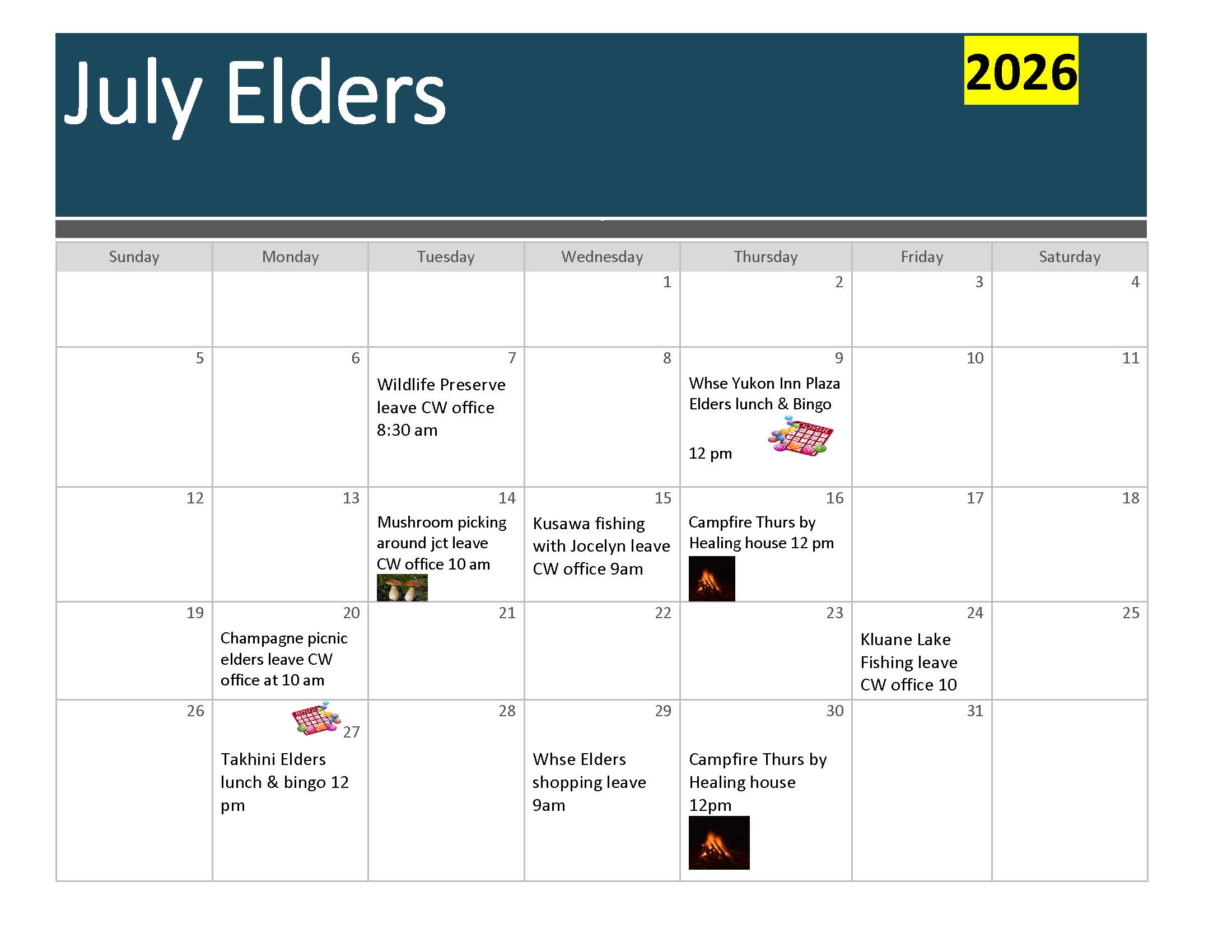 July Elders

2026

| Sunday | Monday | Tuesday | Wednesday | Thursday | Friday | Saturday |
|---|---|---|---|---|---|---|
| | | | 1 | 2 | 3 | 4 |
| 5 | 6 | 7 Wildlife Preserve leave CW office 8:30 am | 8 | 9 Whse Yukon Inn Plaza Elders lunch & Bingo 12 pm | 10 | 11 |
| 12 | 13 | 14 Mushroom picking around jct leave CW office 10 am | 15 Kusawa fishing with Jocelyn leave CW office 9am | 16 Campfire Thurs by Healing house 12 pm | 17 | 18 |
| 19 | 20 Champagne picnic elders leave CW office at 10 am | 21 | 22 | 23 | 24 Kluane Lake Fishing leave CW office 10 | 25 |
| 26 | 27 Takhini Elders lunch & bingo 12 pm | 28 | 29 Whse Elders shopping leave 9am | 30 Campfire Thurs by Healing house 12pm | 31 | |